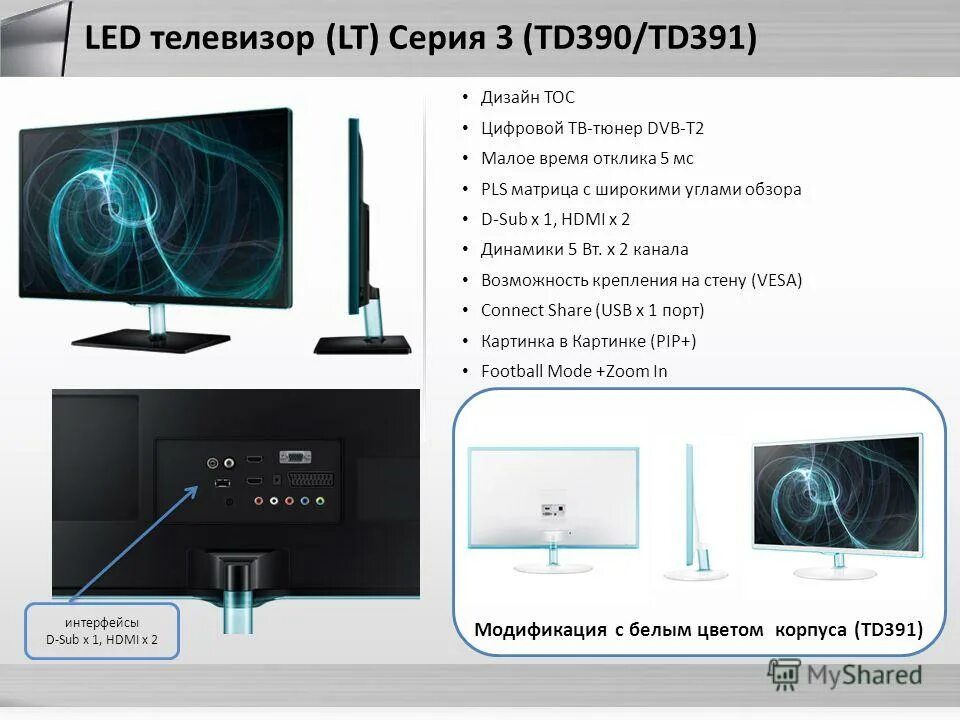 LED телевизор (LT) Серия 3 (TD390/TD391)

• Дизайн ТОС
• Цифровой ТВ-тюнер DVB-T2
• Малое время отклика 5 мс
• PLS матрица с широкими углами обзора
• D-Sub x 1, HDMI x 2
• Динамики 5 Вт. х 2 канала
• Возможность крепления на стену (VESA)
• Connect Share (USB x 1 порт)
• Картинка в Картинке (PIP+)
• Football Mode +Zoom In

интерфейсы
D-Sub x 1, HDMI x 2

Модификация с белым цветом корпуса (TD391)

MyShared